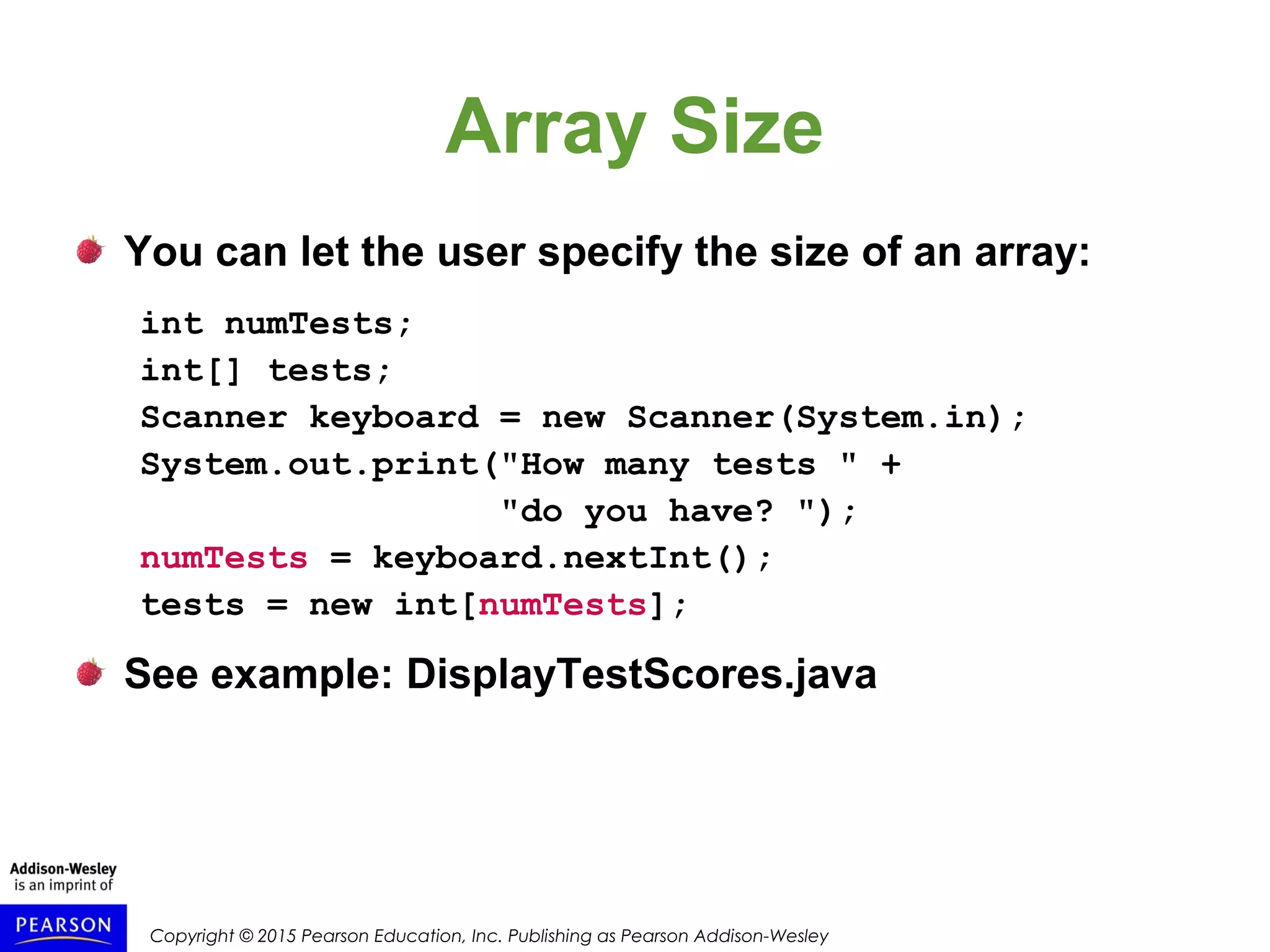 Array Size

You can let the user specify the size of an array:

int numTests;
int[] tests;
Scanner keyboard = new Scanner(System.in);
System.out.print("How many tests " +
                 "do you have? ");
numTests = keyboard.nextInt();
tests = new int[numTests];

See example: DisplayTestScores.java

Addison-Wesley is an imprint of
PEARSON

Copyright © 2015 Pearson Education, Inc. Publishing as Pearson Addison-Wesley